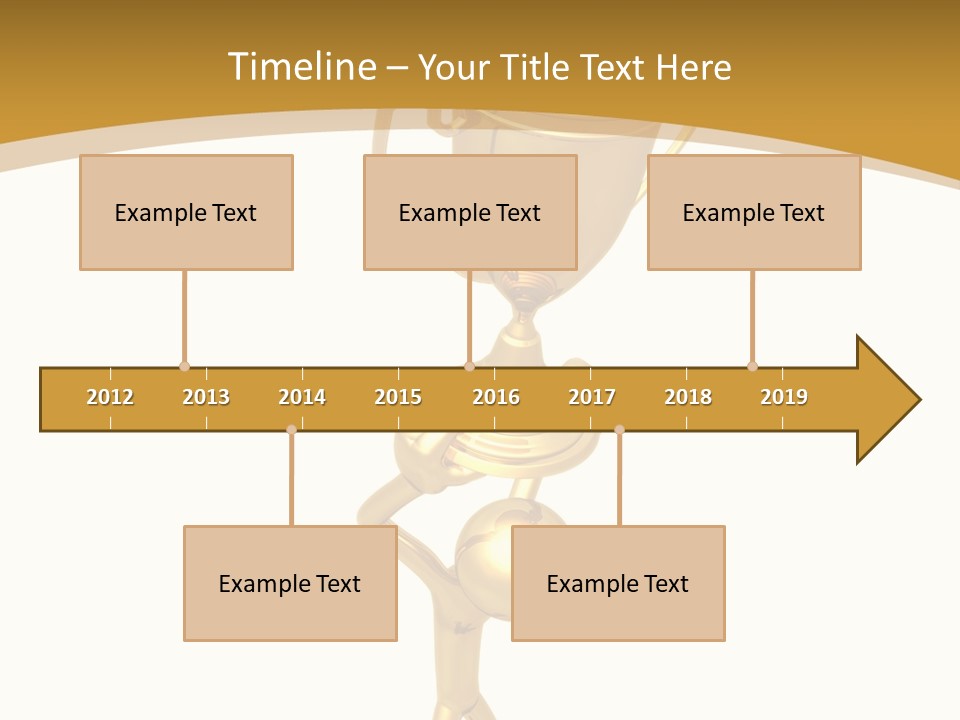 Timeline – Your Title Text Here

Example Text

Example Text

Example Text

2012 2013 2014 2015 2016 2017 2018 2019

Example Text

Example Text